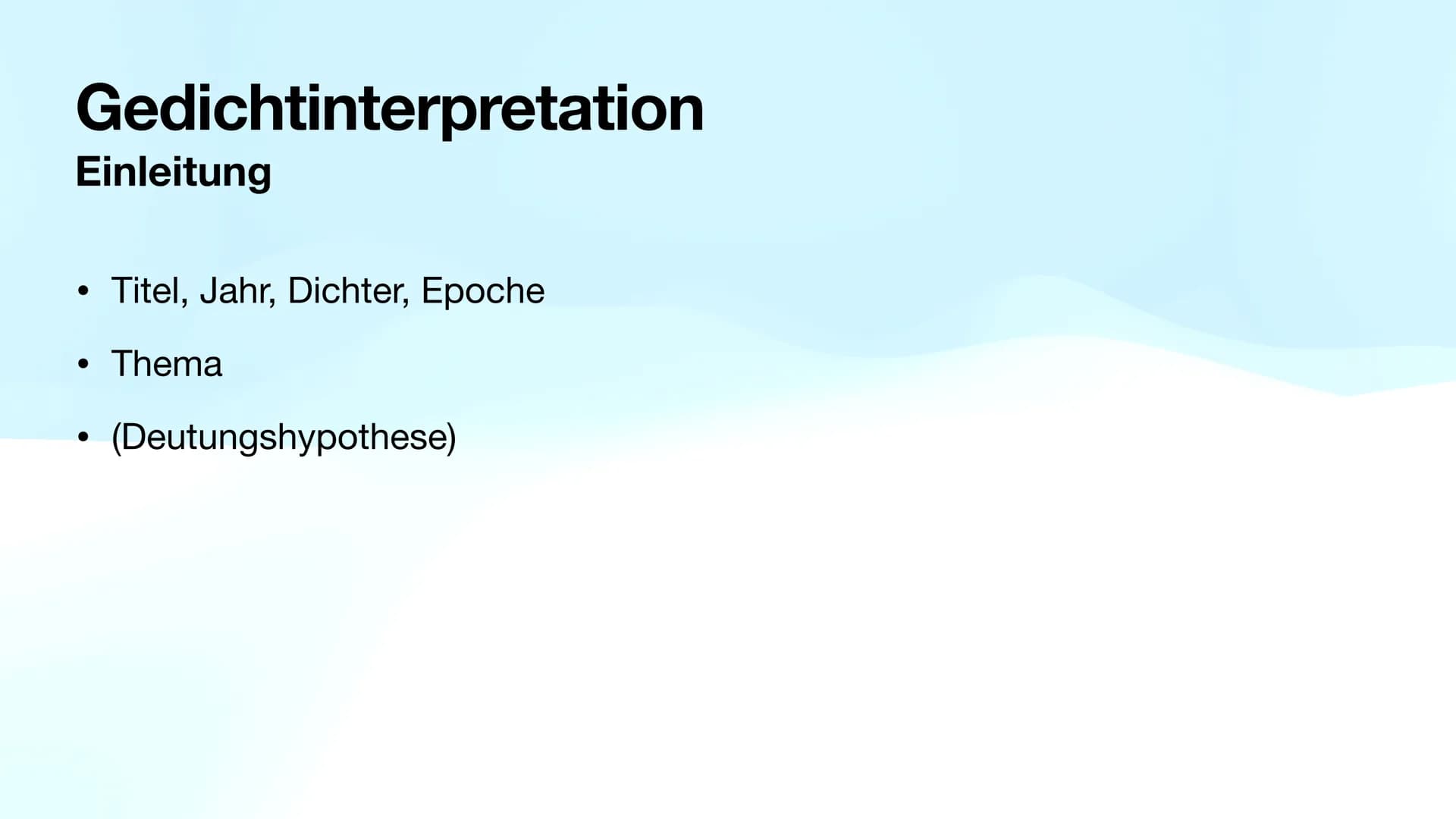 Gedichtinterpretation
Einleitung

• Titel, Jahr, Dichter, Epoche
• Thema
• (Deutungshypothese)